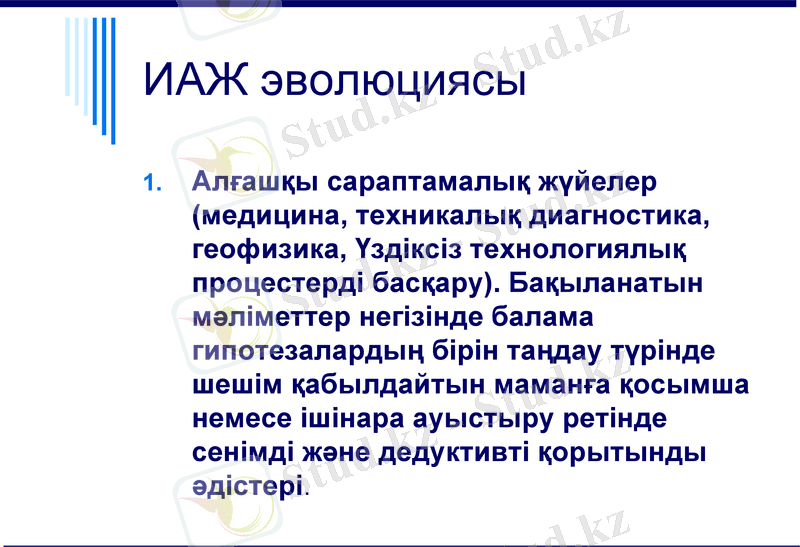 ИАЖ эволюциясы

1. Алғашқы сараптамалық жүйелер (медицина, техникалық диагностика, геофизика, Үздіксіз технологиялық процестерді басқару). Бақыланатын мәліметтер негізінде балама гипотезалардың бірін таңдау түрінде шешім қабылдайтын маманға қосымша немесе ішінара ауыстыру ретінде сенімді және дедуктивті қорытынды әдістері.

Stud.kz